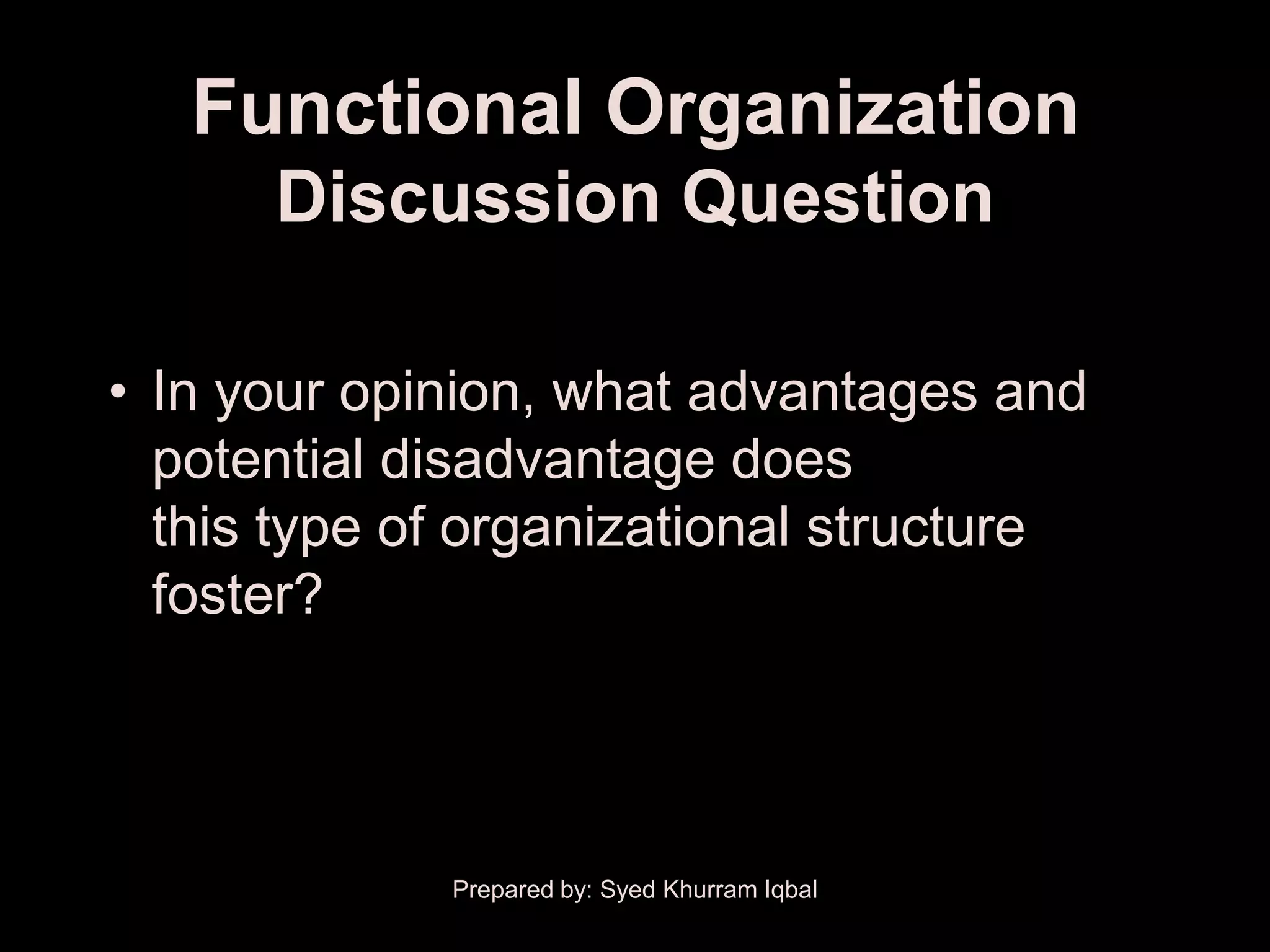 Functional Organization Discussion Question

• In your opinion, what advantages and potential disadvantage does this type of organizational structure foster?

Prepared by: Syed Khurram Iqbal